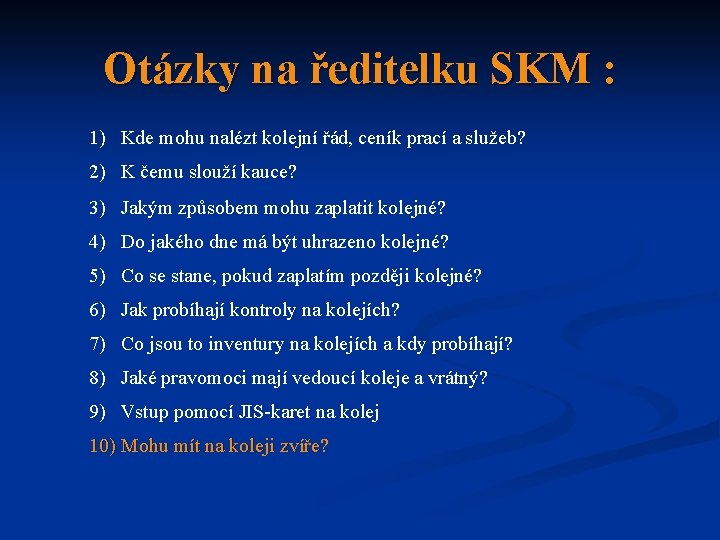 Otázky na ředitelku SKM :

1) Kde mohu nalézt kolejní řád, ceník prací a služeb?
2) K čemu slouží kauce?
3) Jakým způsobem mohu zaplatit kolejné?
4) Do jakého dne má být uhrazeno kolejné?
5) Co se stane, pokud zaplatím později kolejné?
6) Jak probíhají kontroly na kolejích?
7) Co jsou to inventury na kolejích a kdy probíhají?
8) Jaké pravomoci mají vedoucí koleje a vrátný?
9) Vstup pomocí JIS-karet na kolej
10) Mohu mít na koleji zvíře?